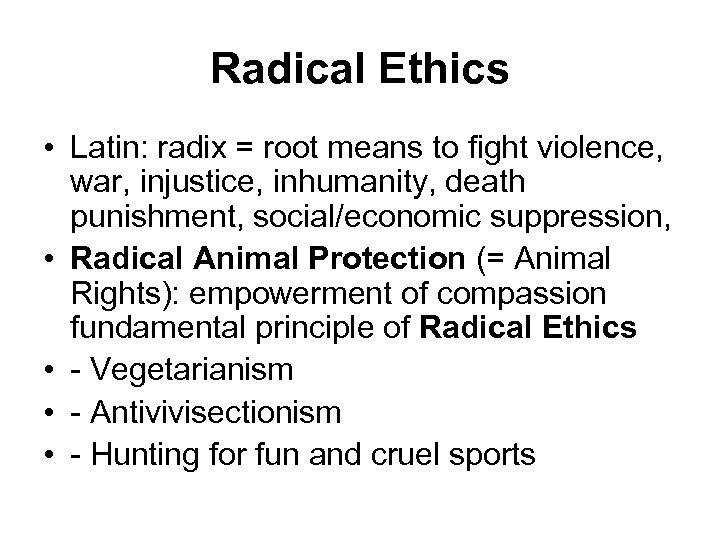 Radical Ethics

• Latin: radix = root means to fight violence, war, injustice, inhumanity, death punishment, social/economic suppression,
• Radical Animal Protection (= Animal Rights): empowerment of compassion fundamental principle of Radical Ethics
• - Vegetarianism
• - Antivivisectionism
• - Hunting for fun and cruel sports